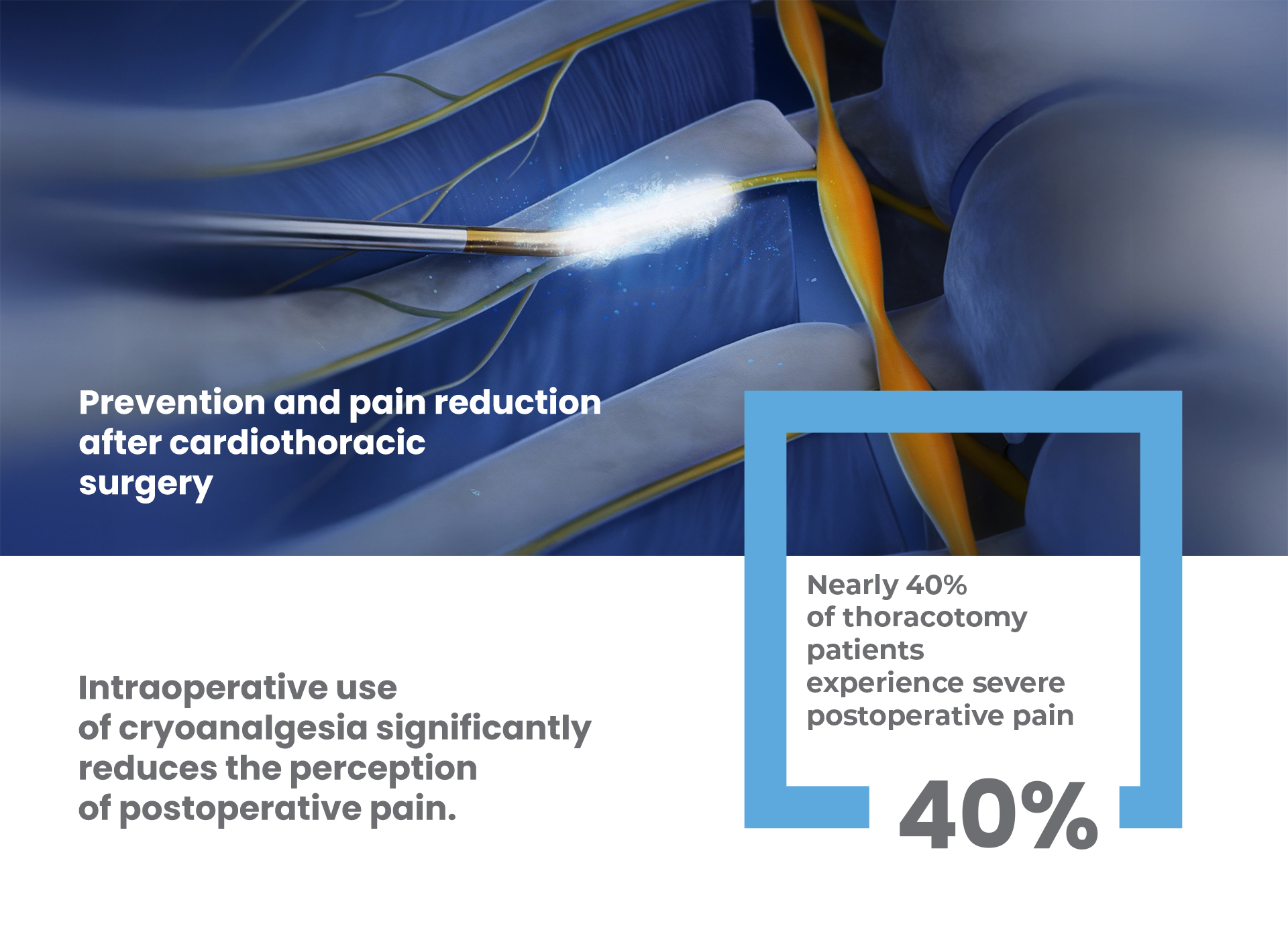 Prevention and pain reduction after cardiothoracic surgery

Intraoperative use of cryoanalgesia significantly reduces the perception of postoperative pain.

Nearly 40% of thoracotomy patients experience severe postoperative pain

40%